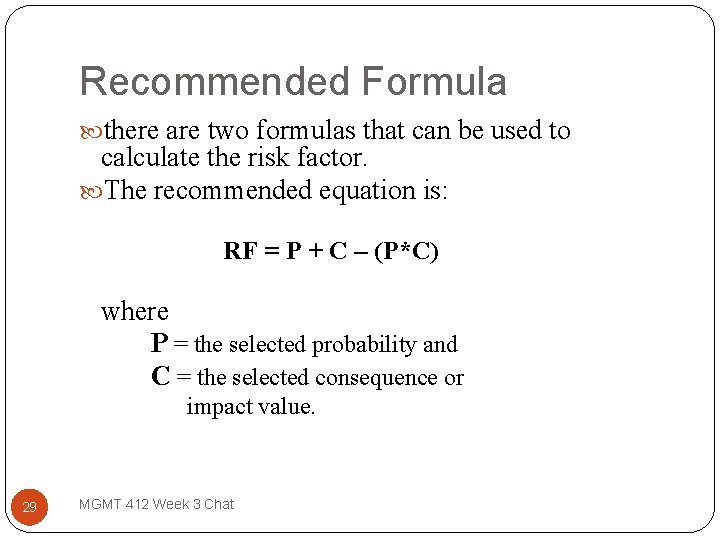 Recommended Formula

there are two formulas that can be used to calculate the risk factor.

The recommended equation is:

$RF = P + C - (P*C)$

where

P = the selected probability and

C = the selected consequence or impact value.

29

MGMT 412 Week 3 Chat